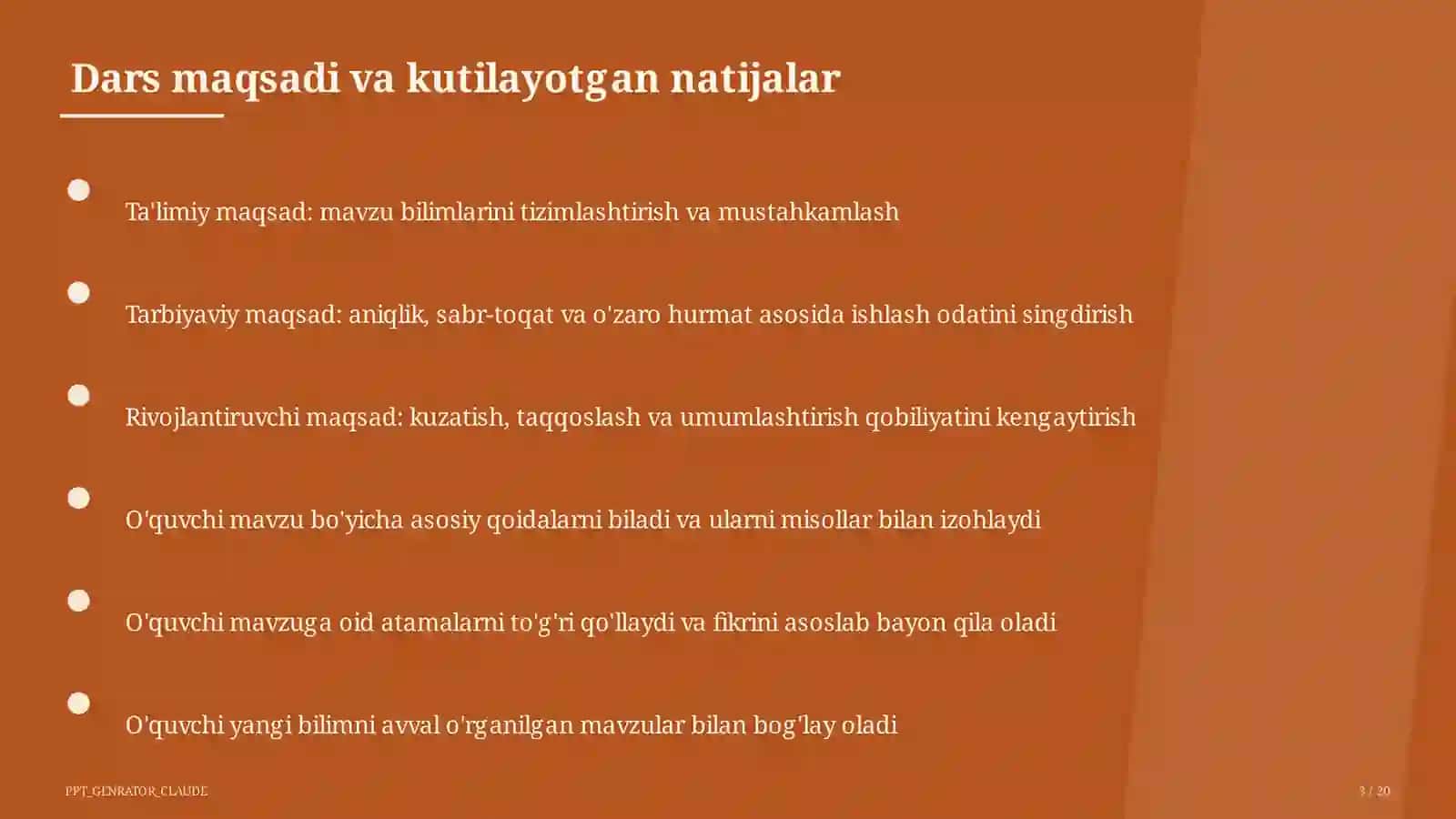 Dars maqsadi va kutilayotgan natijalar

Ta'limiy maqsad: mavzu bilimlarini tizimlashtirish va mustahkamlash

Tarbiyaviy maqsad: aniqlik, sabr-toqat va o'zaro hurmat asosida ishlash odatini singdirish

Rivojlantiruvchi maqsad: kuzatish, taqqoslash va umumlashtirish qobiliyatini kengaytirish

O'quvchi mavzu bo'yicha asosiy qoidalarni biladi va ularni misollar bilan izohlaydi

O'quvchi mavzuga oid atamalarni to'g'ri qo'llaydi va fikrini asoslab bayon qila oladi

O'quvchi yangi bilimni avval o'rganilgan mavzular bilan bog'lay oladi

PPT_GENRATOR_CLAUDE

3 / 20